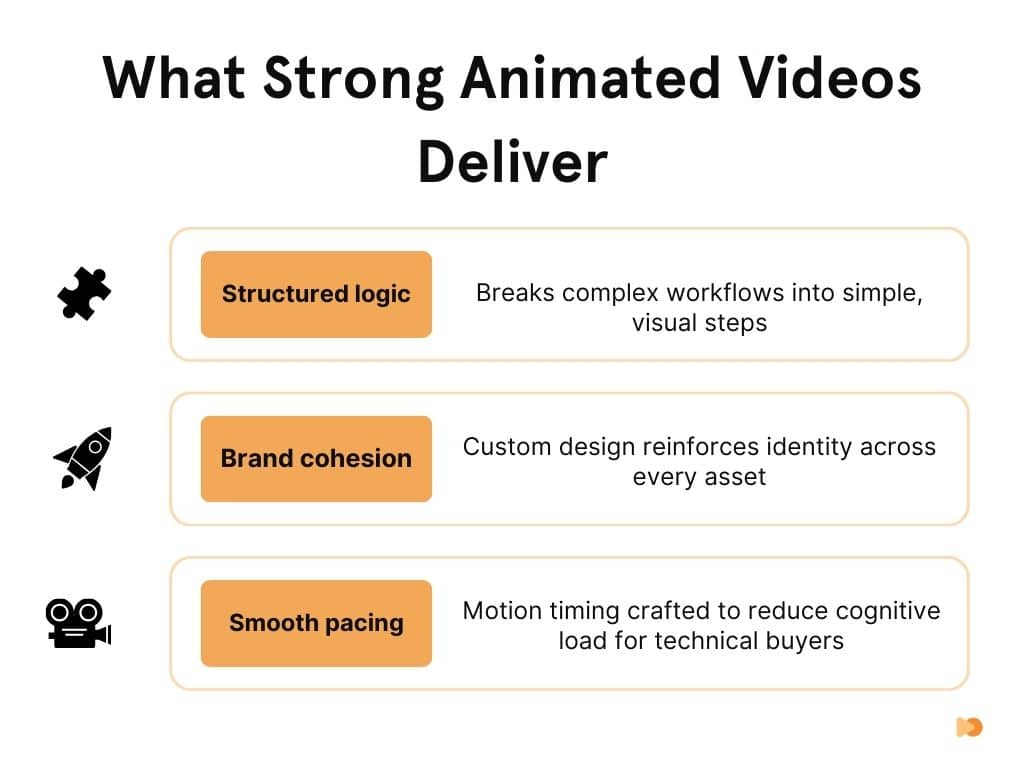 What Strong Animated Videos Deliver

Structured logic

Breaks complex workflows into simple, visual steps

Brand cohesion

Custom design reinforces identity across every asset

Smooth pacing

Motion timing crafted to reduce cognitive load for technical buyers